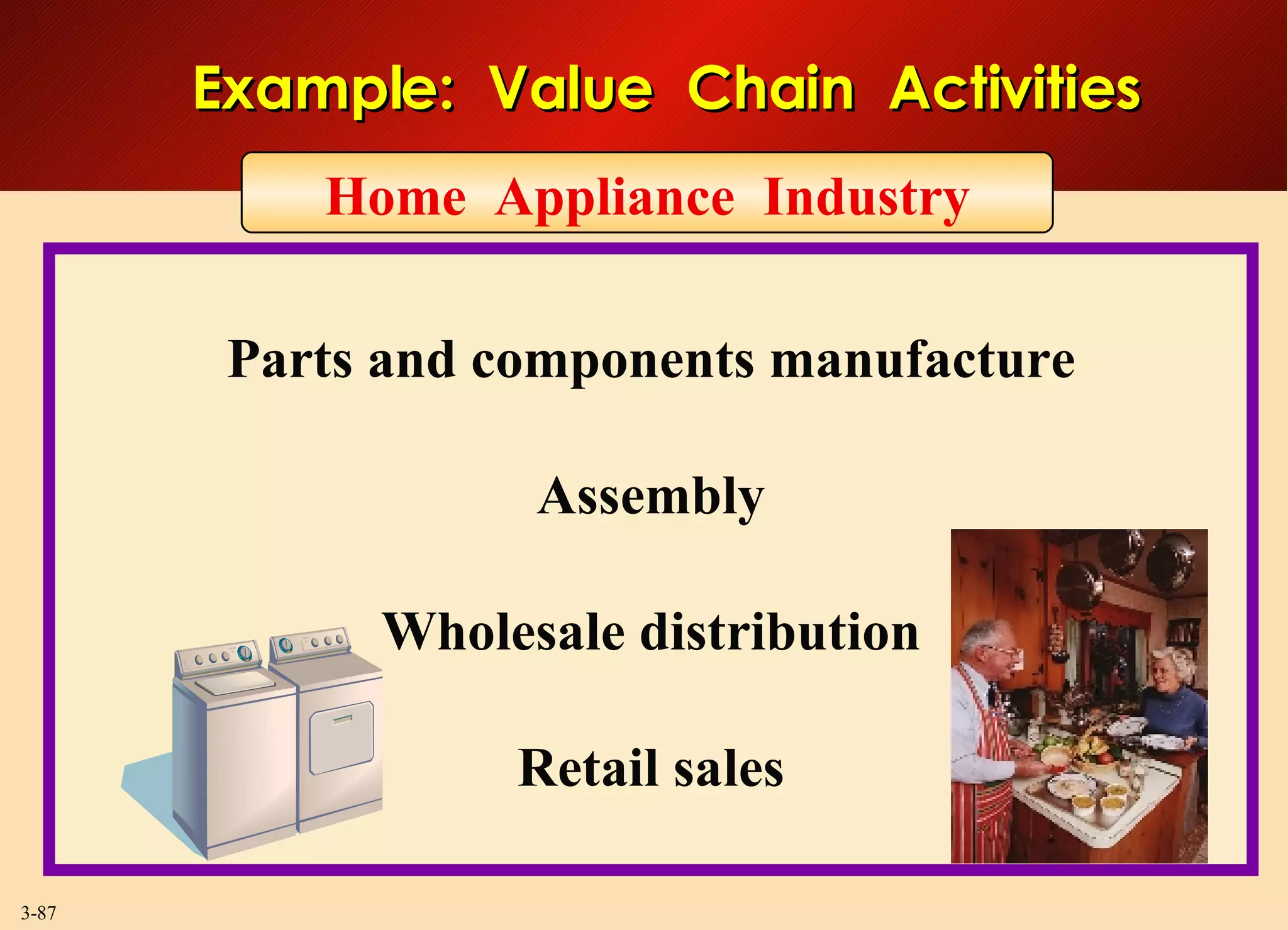 Example: Value Chain Activities

Home Appliance Industry

Parts and components manufacture

Assembly

Wholesale distribution

Retail sales

3-87